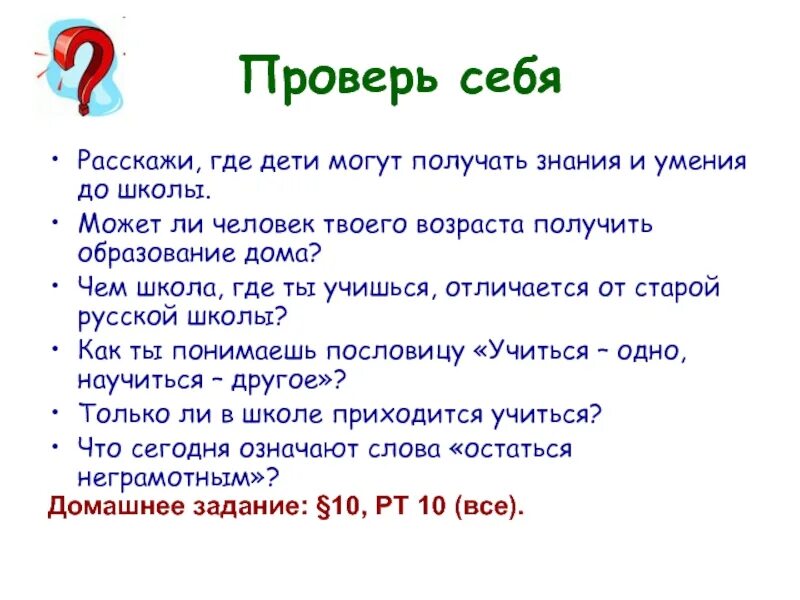 Проверь себя

• Расскажи, где дети могут получать знания и умения до школы.
• Может ли человек твоего возраста получить образование дома?
• Чем школа, где ты учишься, отличается от старой русской школы?
• Как ты понимаешь пословицу «Учиться – одно, научиться – другое»?
• Только ли в школе приходится учиться?
• Что сегодня означают слова «остаться неграмотным»?

Домашнее задание: §10, РТ 10 (все).